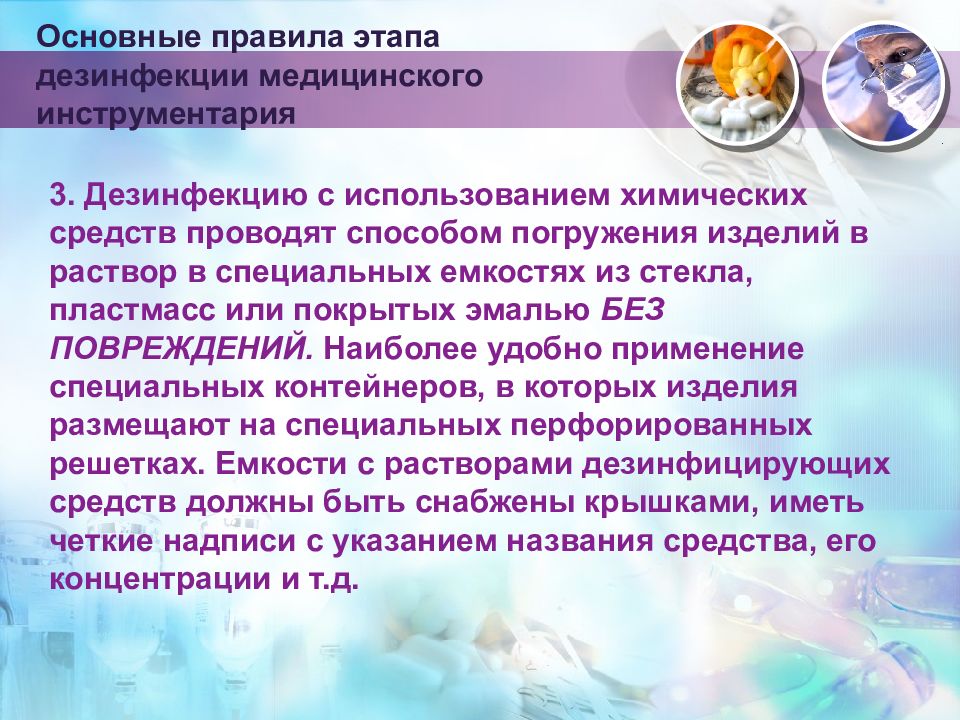 Основные правила этапа дезинфекции медицинского инструментария

3. Дезинфекцию с использованием химических средств проводят способом погружения изделий в раствор в специальных емкостях из стекла, пластмасс или покрытых эмалью БЕЗ ПОВРЕЖДЕНИЙ. Наиболее удобно применение специальных контейнеров, в которых изделия размещают на специальных перфорированных решетках. Емкости с растворами дезинфицирующих средств должны быть снабжены крышками, иметь четкие надписи с указанием названия средства, его концентрации и т.д.